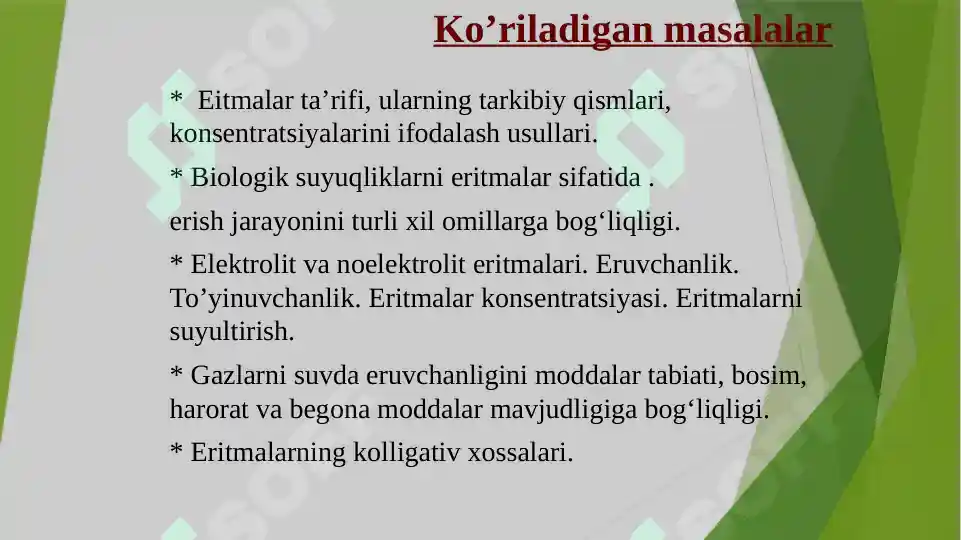 Ko’riladigan masalalar

* Eitmalar ta’rifi, ularning tarkibiy qismlari, konsentratsiyalarini ifodalash usullari.

* Biologik suyuqliklarni eritmalar sifatida .

erish jarayonini turli xil omillarga bog‘liqligi.

* Elektrolit va noelektrolit eritmalari. Eruvchanlik. To’yinuvchanlik. Eritmalar konsentratsiyasi. Eritmalarni suyultirish.

* Gazlarni suvda eruvchanligini moddalar tabiati, bosim, harorat va begona moddalar mavjudligiga bog‘liqligi.

* Eritmalarning kolligativ xossalari.